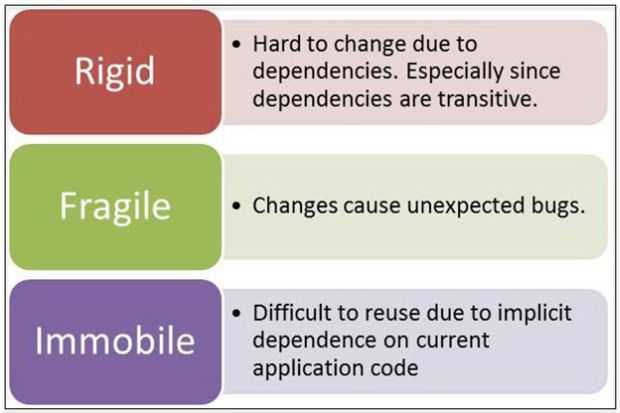 Rigid

• Hard to change due to dependencies. Especially since dependencies are transitive.

Fragile

• Changes cause unexpected bugs.

Immobile

• Difficult to reuse due to implicit dependence on current application code